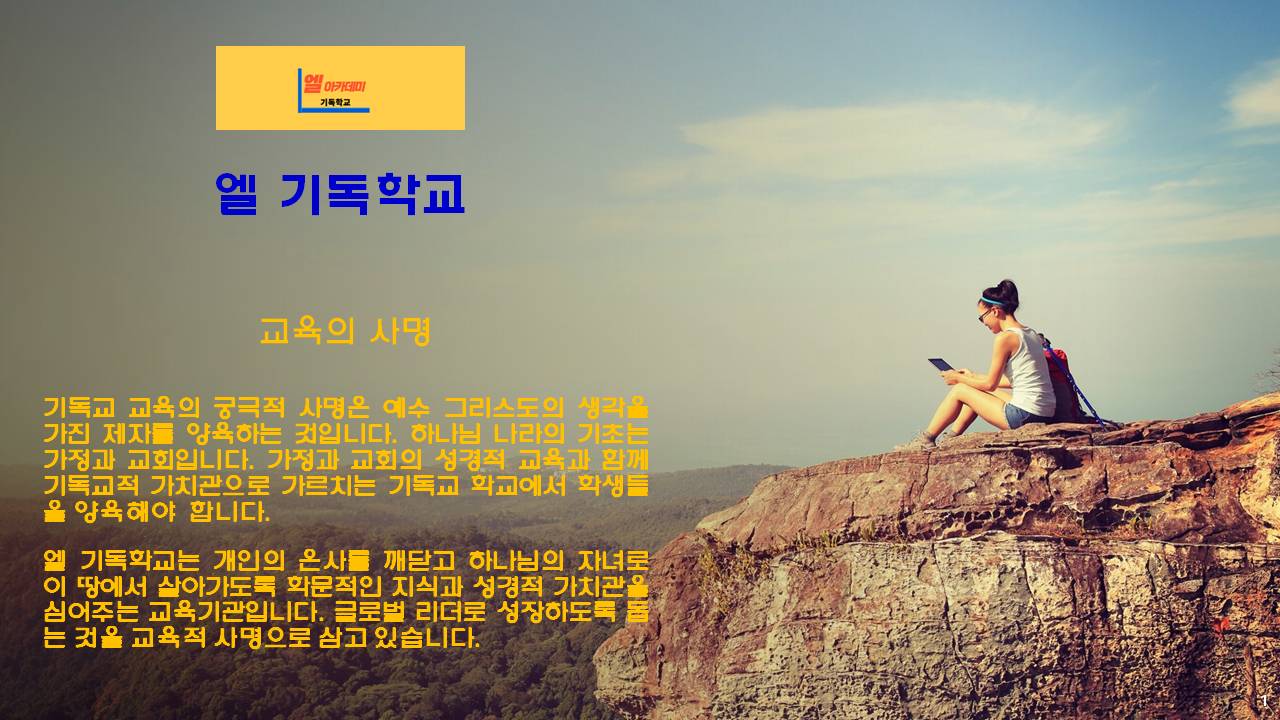 엘 아카데미
기독학교

엘 기독학교

교육의 사명

기독교 교육의 궁극적 사명은 예수 그리스도의 생각을 가진 제자를 양육하는 것입니다. 하나님 나라의 기초는 가정과 교회입니다. 가정과 교회의 성경적 교육과 함께 기독교적 가치관으로 가르치는 기독교 학교에서 학생들을 양육해야 합니다.

엘 기독학교는 개인의 은사를 깨닫고 하나님의 자녀로 이 땅에서 살아가도록 학문적인 지식과 성경적 가치관을 심어주는 교육기관입니다. 글로벌 리더로 성장하도록 돕는 것을 교육적 사명으로 삼고 있습니다.

1